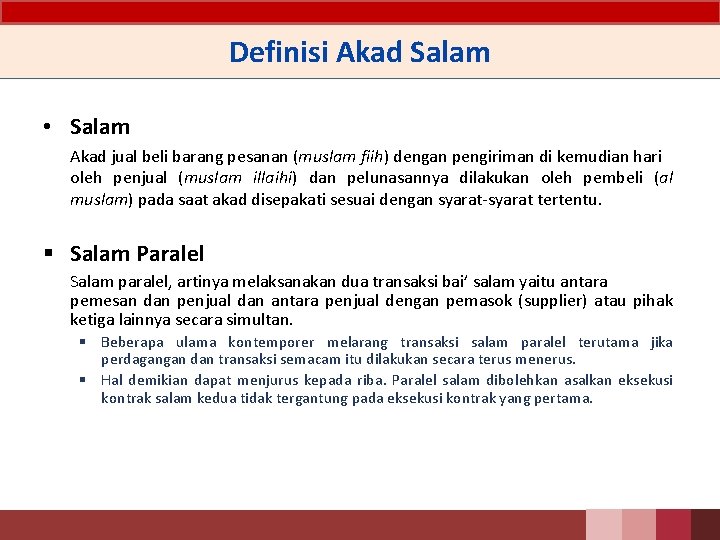 Definisi Akad Salam

• Salam

Akad jual beli barang pesanan (muslam fiih) dengan pengiriman di kemudian hari oleh penjual (muslam illaihi) dan pelunasannya dilakukan oleh pembeli (al muslam) pada saat akad disepakati sesuai dengan syarat-syarat tertentu.

▪ Salam Paralel

Salam paralel, artinya melaksanakan dua transaksi bai' salam yaitu antara pemesan dan penjual dan antara penjual dengan pemasok (supplier) atau pihak ketiga lainnya secara simultan.

▪ Beberapa ulama kontemporer melarang transaksi salam paralel terutama jika perdagangan dan transaksi semacam itu dilakukan secara terus menerus.

▪ Hal demikian dapat menjurus kepada riba. Paralel salam dibolehkan asalkan eksekusi kontrak salam kedua tidak tergantung pada eksekusi kontrak yang pertama.